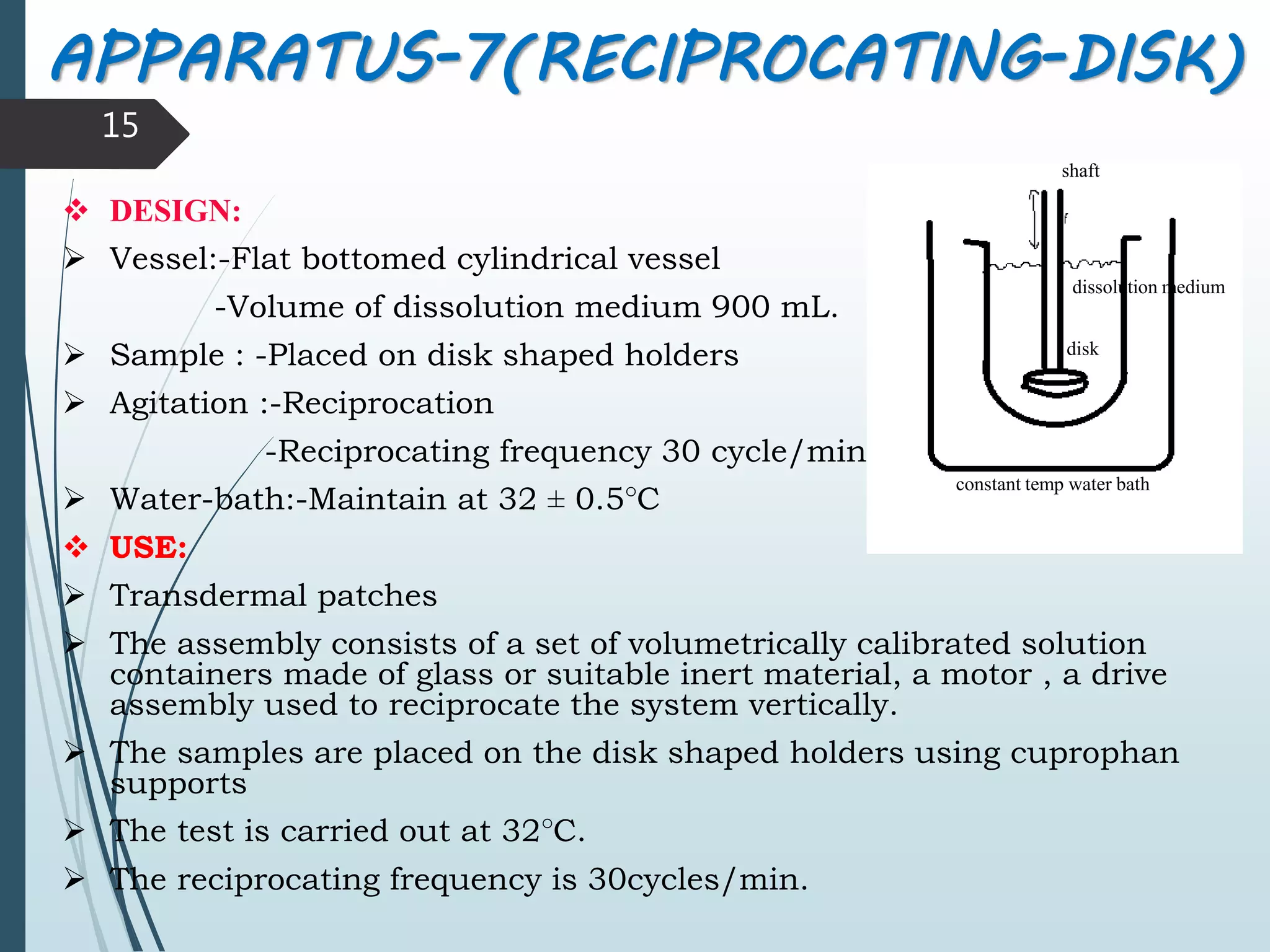 APPARATUS-7(RECIPROCATING-DISK)

15

❖ DESIGN:
➢ Vessel:-Flat bottomed cylindrical vessel
-Volume of dissolution medium 900 mL.
➢ Sample : -Placed on disk shaped holders
➢ Agitation :-Reciprocation
-Reciprocating frequency 30 cycle/min
➢ Water-bath:-Maintain at 32 ± 0.5°C
❖ USE:
➢ Transdermal patches
➢ The assembly consists of a set of volumetrically calibrated solution containers made of glass or suitable inert material, a motor , a drive assembly used to reciprocate the system vertically.
➢ The samples are placed on the disk shaped holders using cuprophan supports
➢ The test is carried out at 32°C.
➢ The reciprocating frequency is 30cycles/min.

shaft
dissolution medium
disk
constant temp water bath